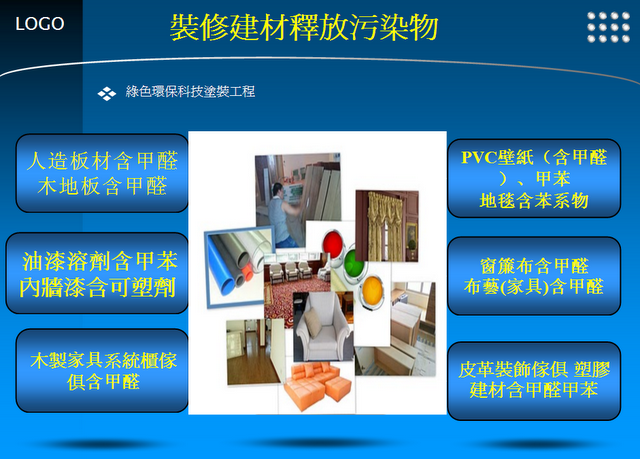 LOGO

裝修建材釋放污染物

綠色環保科技塗裝工程

人造板材含甲醛
木地板含甲醛

油漆溶劑含甲苯
內牆漆含可塑劑

木製家具系統櫃傢俱含甲醛

PVC壁紙（含甲醛）、甲苯
地毯含苯系物

窗簾布含甲醛
布藝(家具)含甲醛

皮革裝飾傢俱 塑膠建材含甲醛甲苯